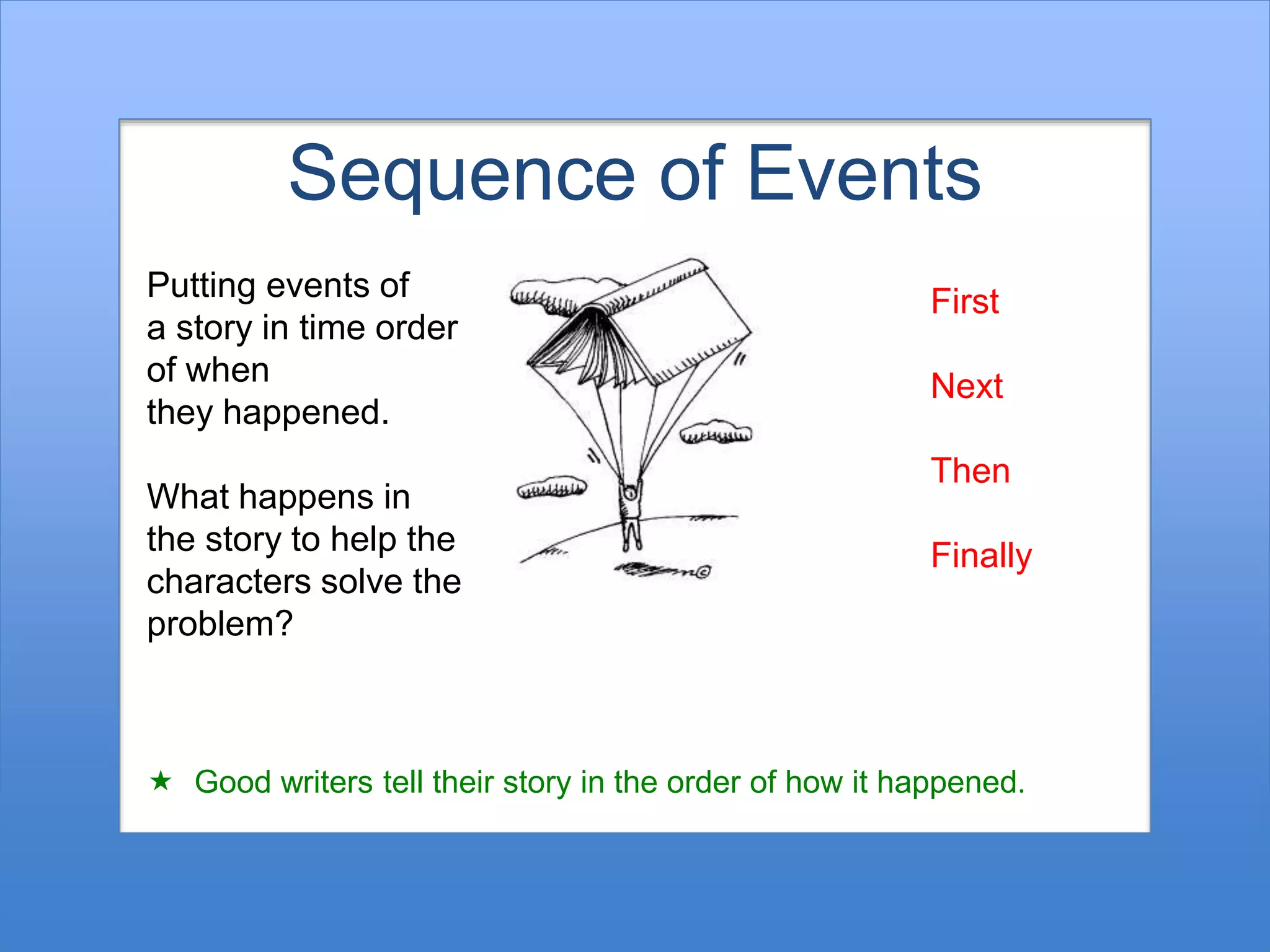 Sequence of Events

Putting events of a story in time order of when they happened.

What happens in the story to help the characters solve the problem?

First

Next

Then

Finally

★ Good writers tell their story in the order of how it happened.